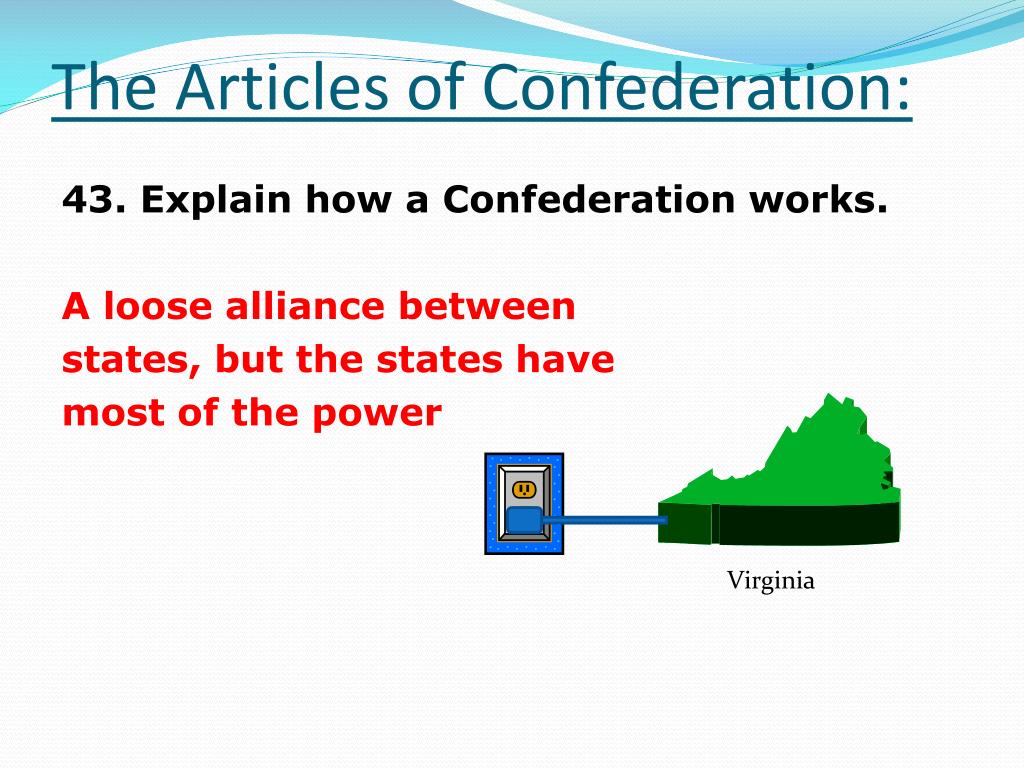 The Articles of Confederation:

43. Explain how a Confederation works.

A loose alliance between states, but the states have most of the power

Virginia